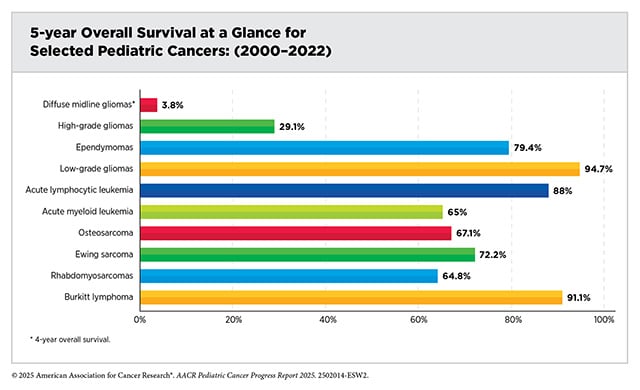 5-year Overall Survival at a Glance for Selected Pediatric Cancers: (2000–2022)

Diffuse midline gliomas* 3.8%
High-grade gliomas 29.1%
Ependymomas 79.4%
Low-grade gliomas 94.7%
Acute lymphocytic leukemia 88%
Acute myeloid leukemia 65%
Osteosarcoma 67.1%
Ewing sarcoma 72.2%
Rhabdomyosarcomas 64.8%
Burkitt lymphoma 91.1%

0% 20% 40% 60% 80% 100%

* 4-year overall survival.

© 2025 American Association for Cancer Research®. AACR Pediatric Cancer Progress Report 2025. 2502014-ESW2.